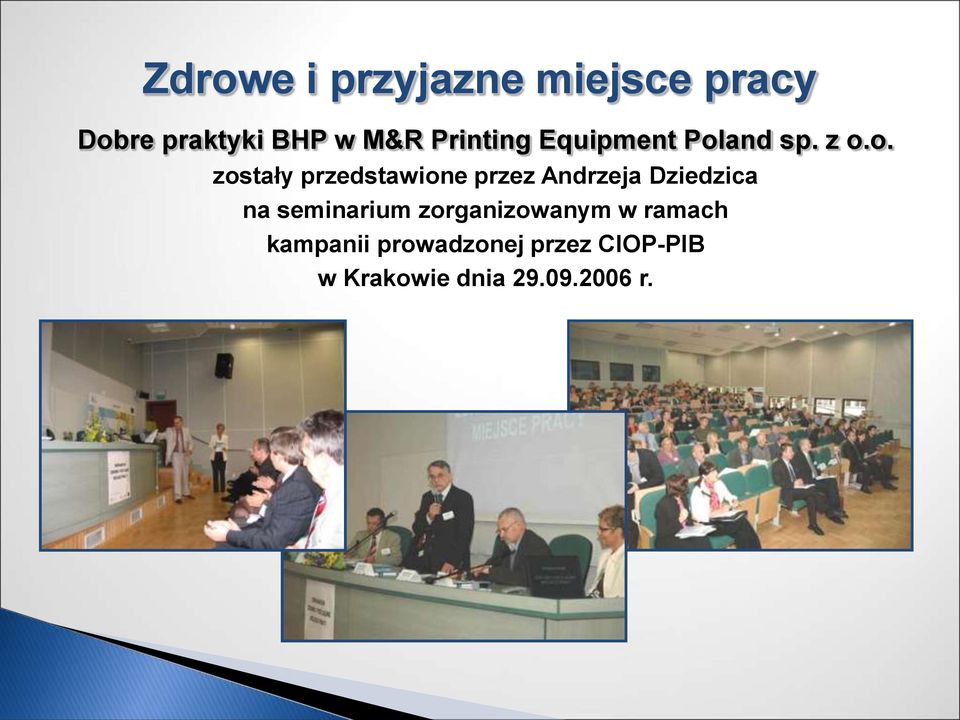 Zdrowe i przyjazne miejsce pracy

Dobre praktyki BHP w M&R Printing Equipment Poland sp. z o.o. zostały przedstawione przez Andrzeja Dziedzica na seminarium zorganizowanym w ramach kampanii prowadzonej przez CIOP-PIB w Krakowie dnia 29.09.2006 r.

MIEJSCE PRACY